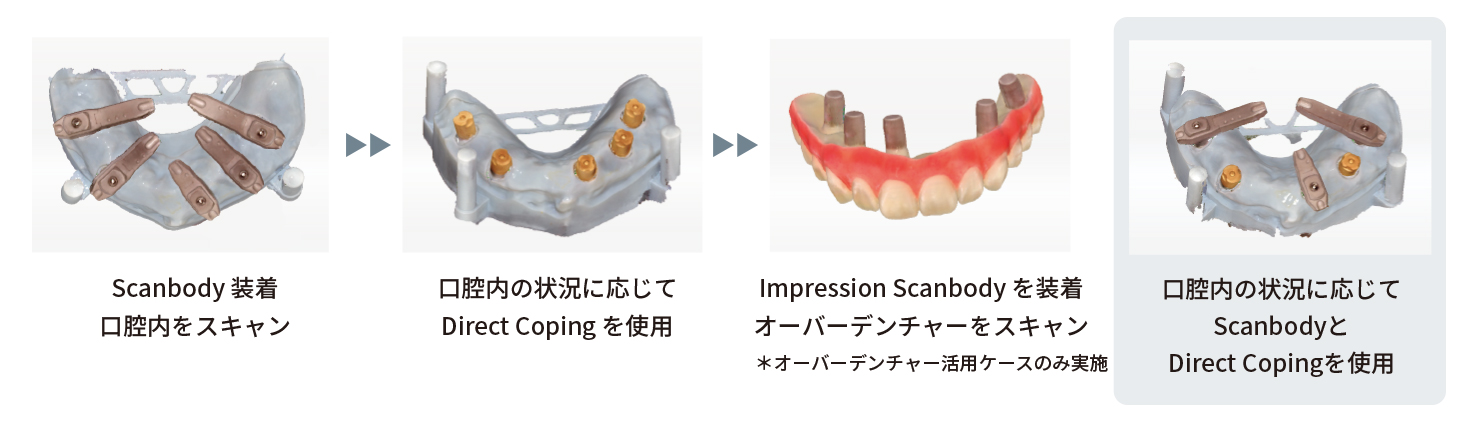 Scanbody 装着
口腔内をスキャン

口腔内の状況に応じて
Direct Coping を使用

Impression Scanbody を装着
オーバーデンチャーをスキャン
＊オーバーデンチャー活用ケースのみ実施

口腔内の状況に応じて
Scanbodyと
Direct Copingを使用